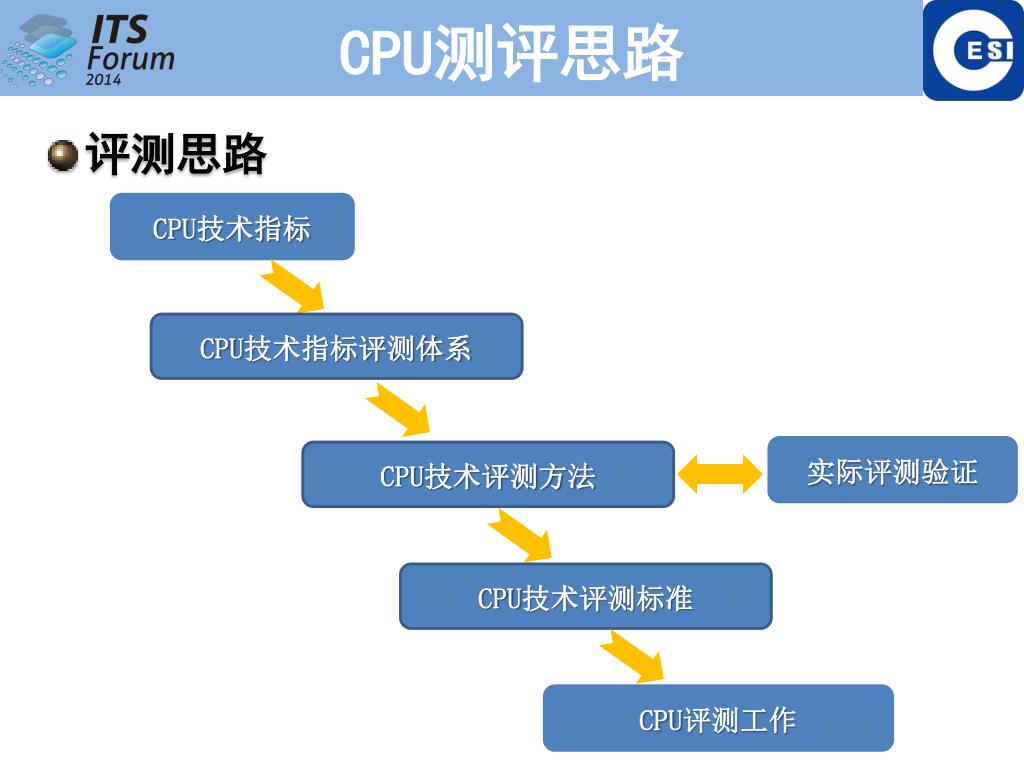 ITS Forum 2014

CPU测评思路

ESI

评测思路

CPU技术指标

CPU技术指标评测体系

CPU技术评测方法

实际评测验证

CPU技术评测标准

CPU评测工作